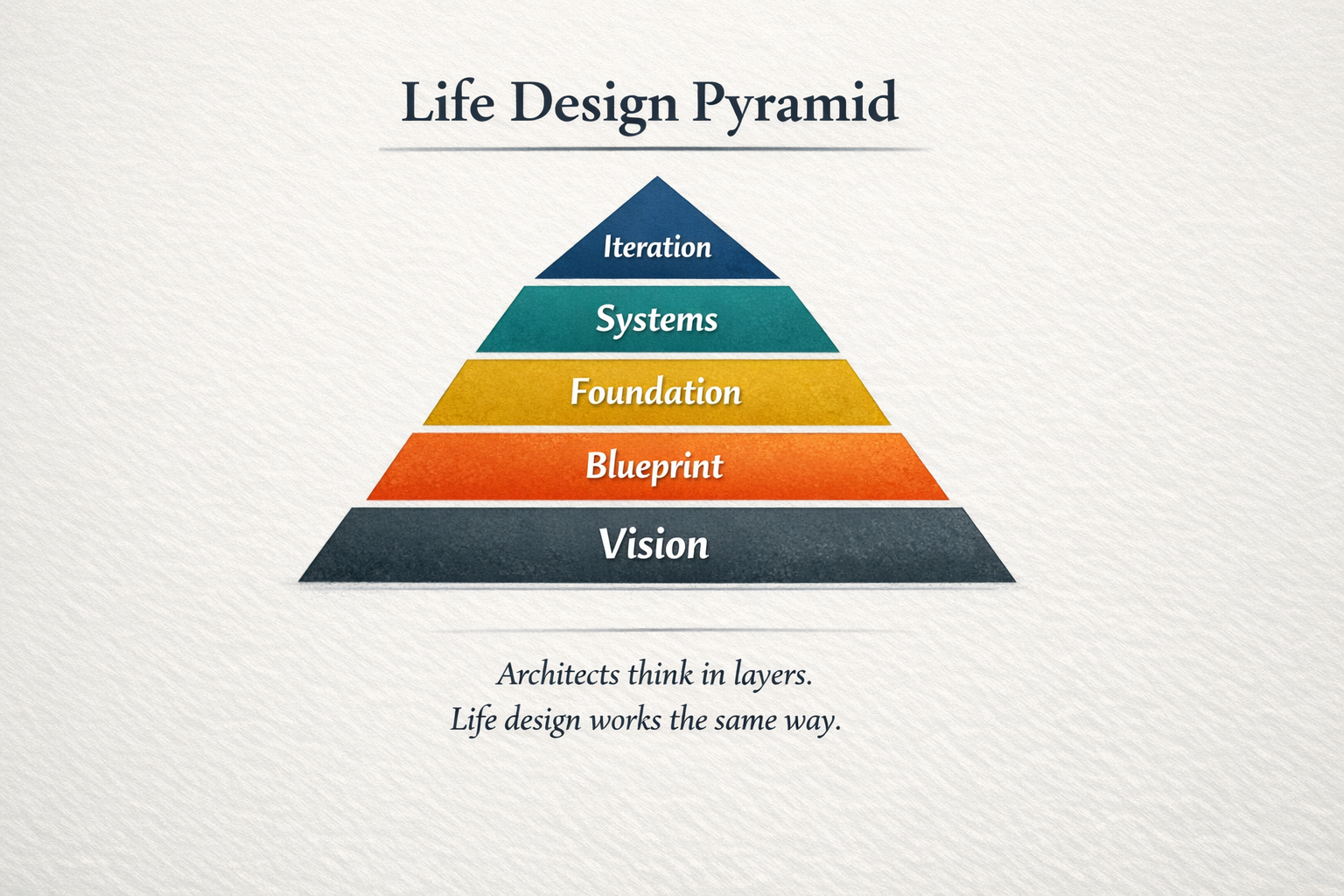 Life Design Pyramid

Iteration

Systems

Foundation

Blueprint

Vision

Architects think in layers.
Life design works the same way.